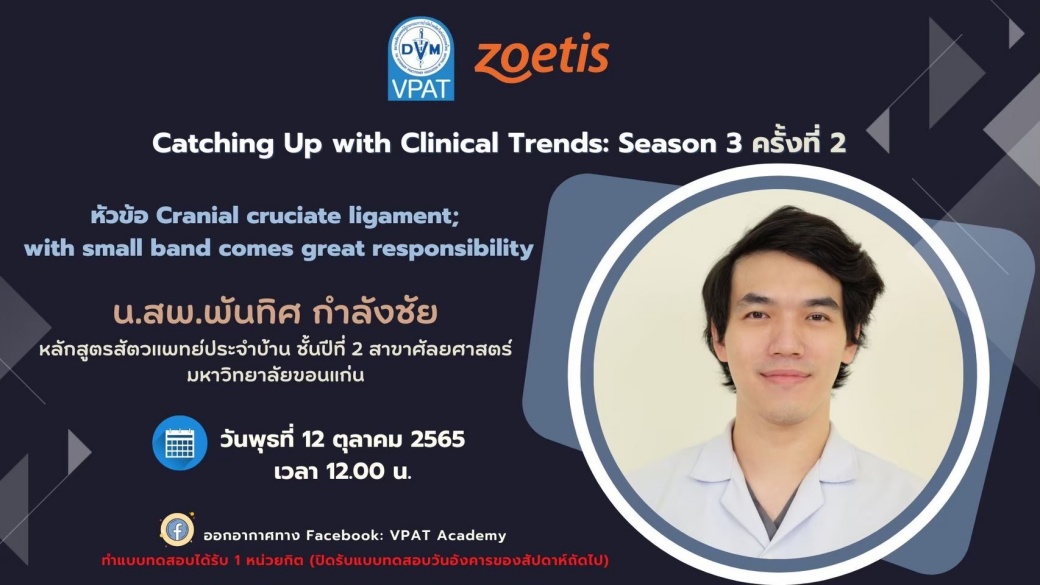 DVM
VPAT
zoetis

Catching Up with Clinical Trends: Season 3 ครั้งที่ 2

หัวข้อ Cranial cruciate ligament;
with small band comes great responsibility

น.สพ.พันทิศ กำลังชัย
หลักสูตรสัตวแพทย์ประจำบ้าน ชั้นปีที่ 2 สาขาศัลยศาสตร์
มหาวิทยาลัยขอนแก่น

วันพุธที่ 12 ตุลาคม 2565
เวลา 12.00 น.

ออกอากาศทาง Facebook: VPAT Academy
ทำแบบทดสอบได้รับ 1 หน่วยกิต (ปิดรับแบบทดสอบวันอังคารของสัปดาห์ถัดไป)